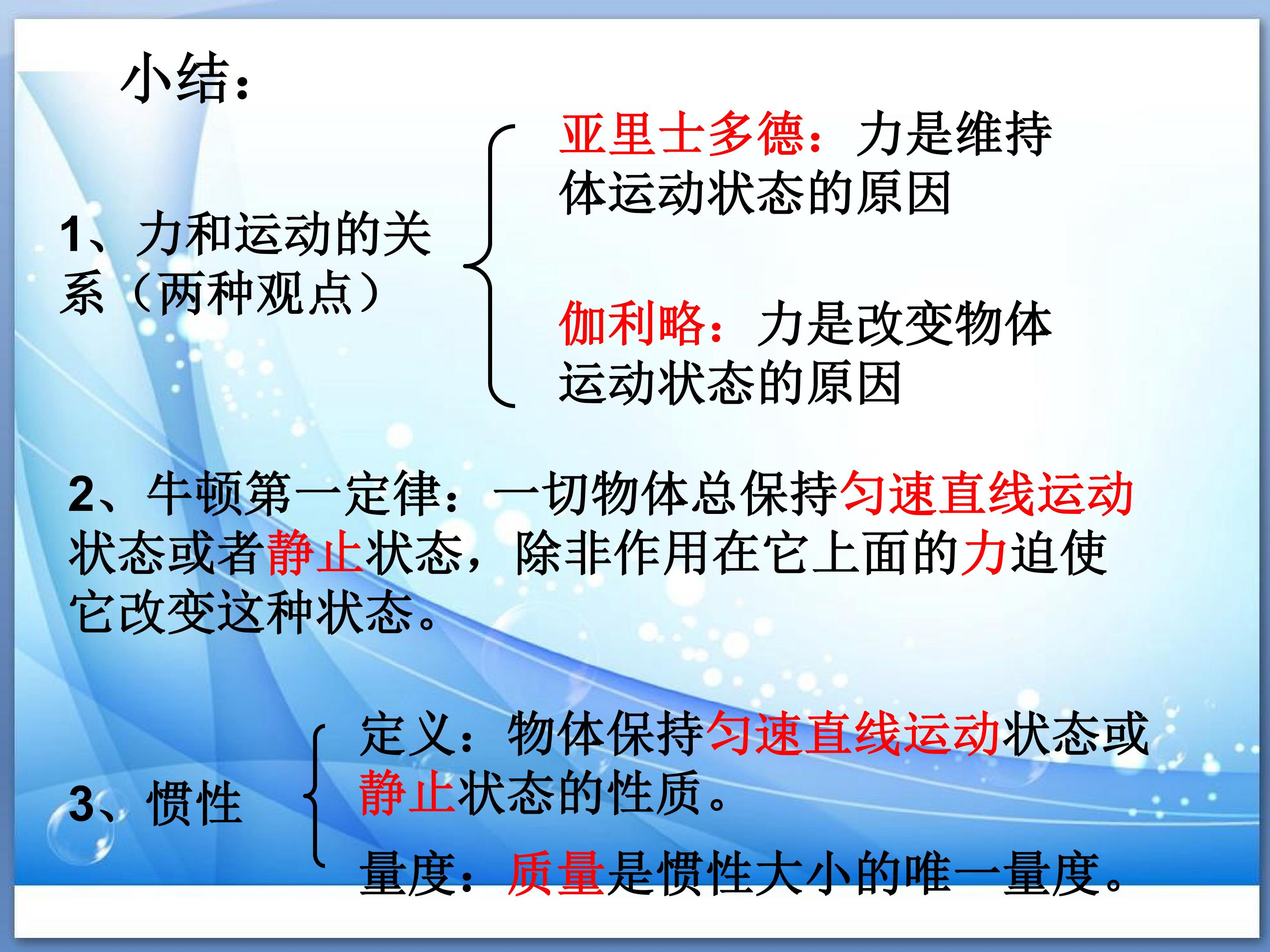 小结：

1、力和运动的关系（两种观点）

亚里士多德：力是维持体运动状态的原因

伽利略：力是改变物体运动状态的原因

2、牛顿第一定律：一切物体总保持匀速直线运动状态或者静止状态，除非作用在它上面的力迫使它改变这种状态。

3、惯性

定义：物体保持匀速直线运动状态或静止状态的性质。

量度：质量是惯性大小的唯一量度。